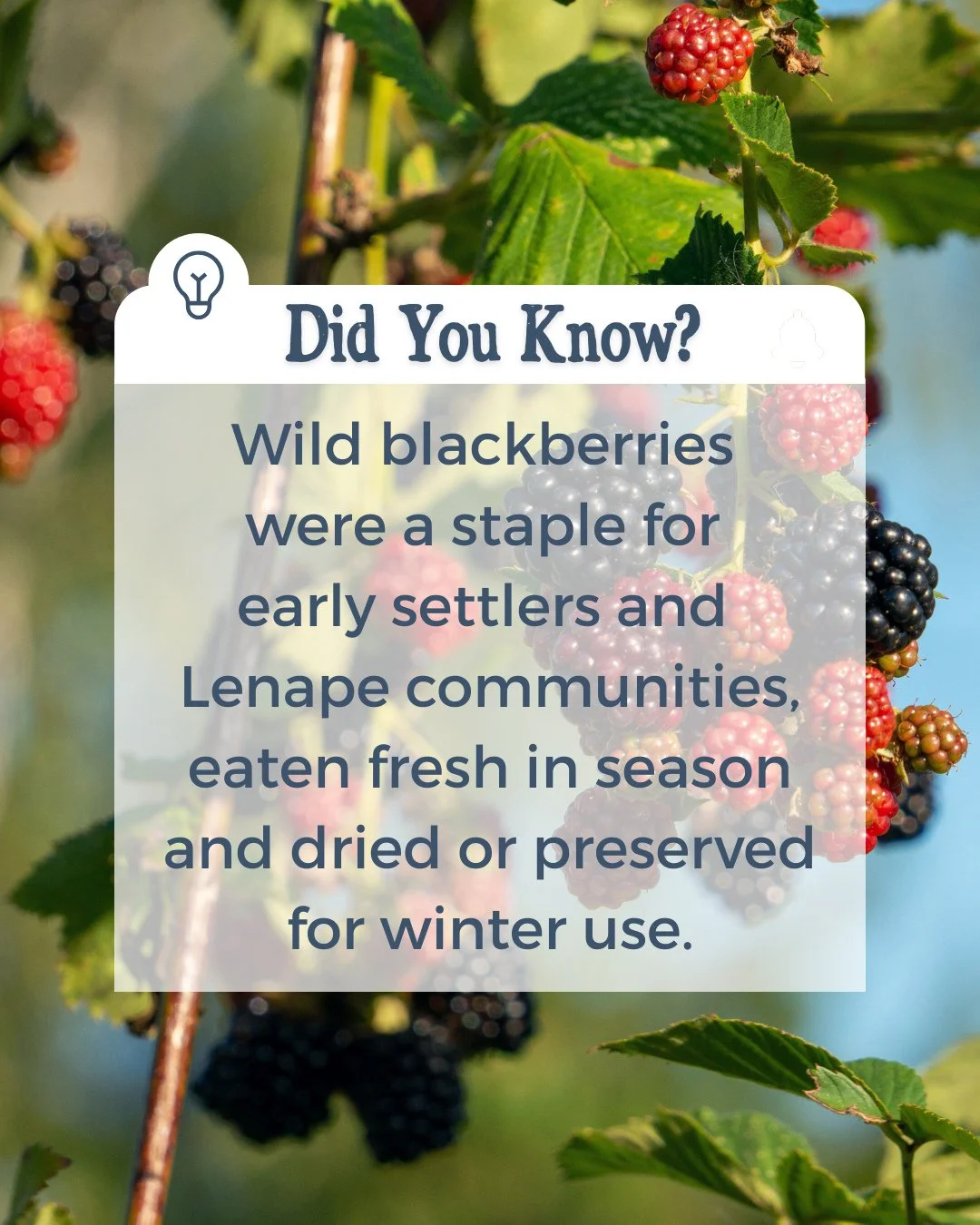 Did You Know?

Wild blackberries were a staple for early settlers and Lenape communities, eaten fresh in season and dried or preserved for winter use.